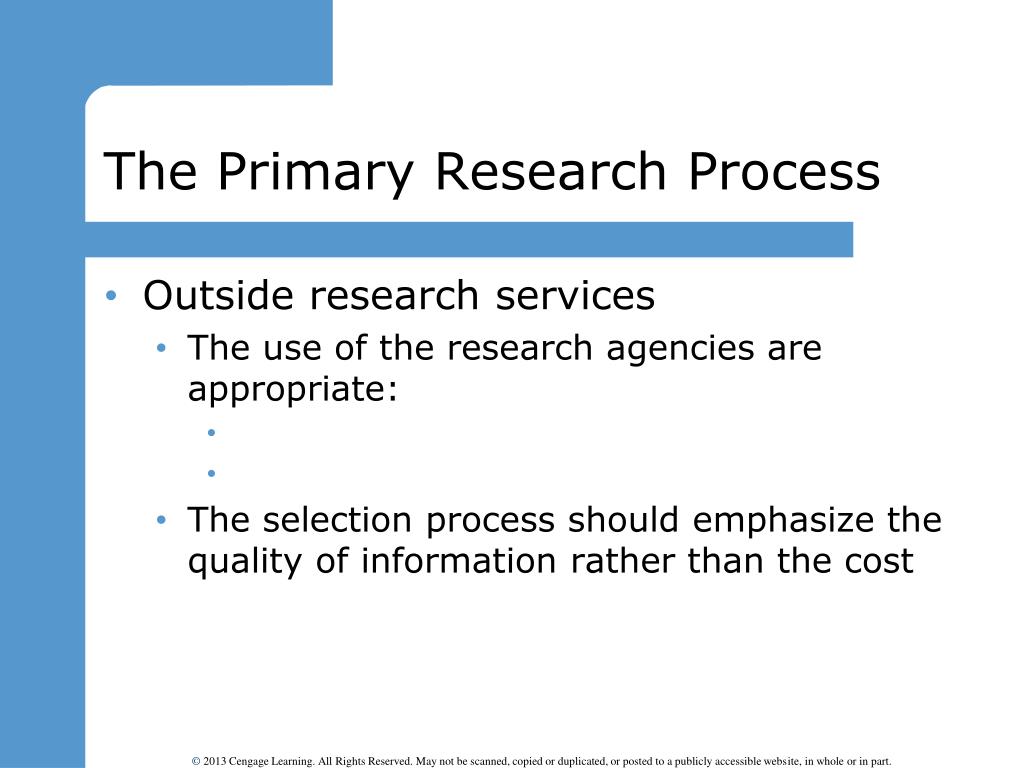 The Primary Research Process

• Outside research services
  • The use of the research agencies are appropriate:
    •
    •
  • The selection process should emphasize the quality of information rather than the cost

© 2013 Cengage Learning. All Rights Reserved. May not be scanned, copied or duplicated, or posted to a publicly accessible website, in whole or in part.